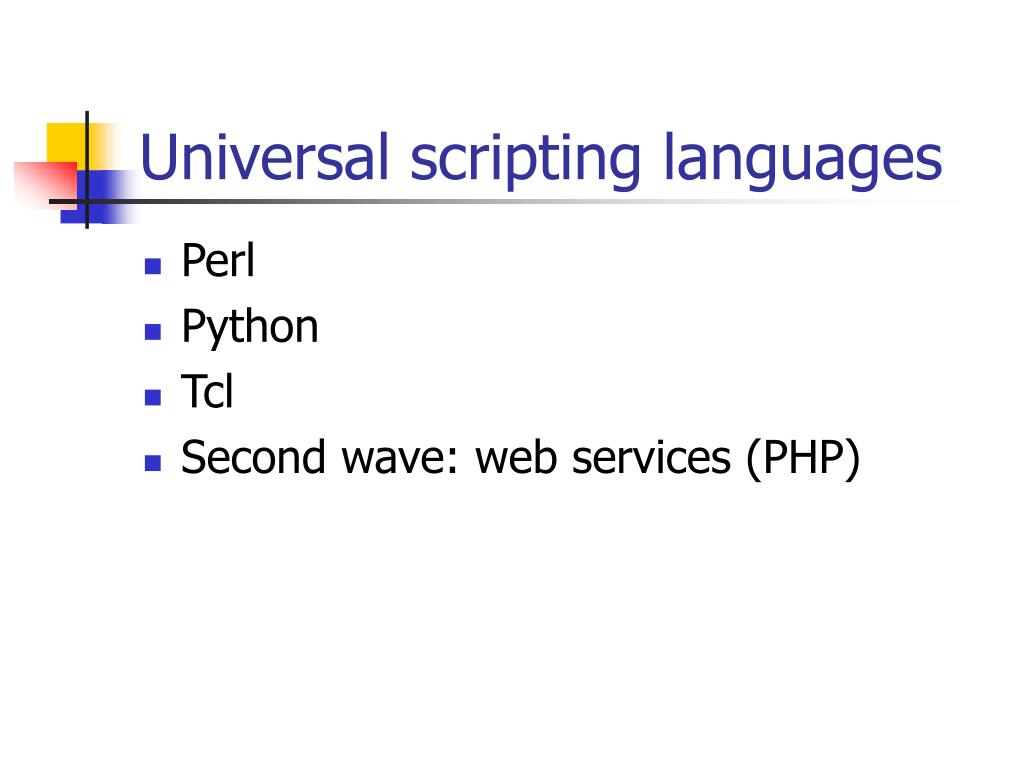 Universal scripting languages

- Perl
- Python
- Tcl
- Second wave: web services (PHP)